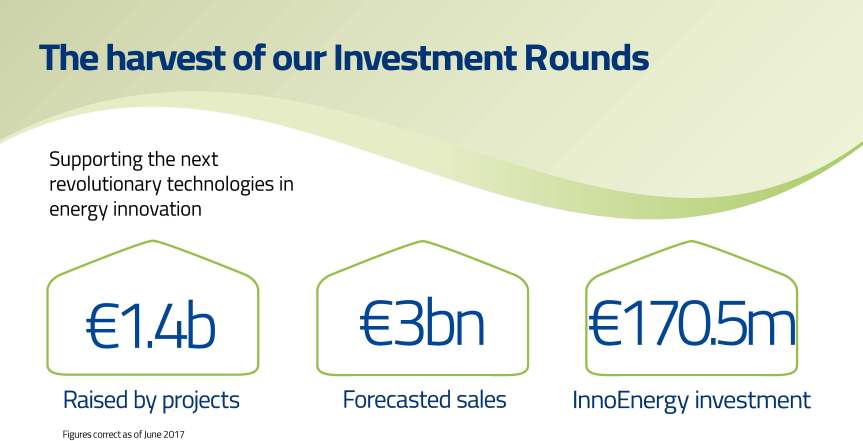 The harvest of our Investment Rounds

Supporting the next revolutionary technologies in energy innovation

€1.4b

Raised by projects

€3bn

Forecasted sales

€170.5m

InnoEnergy investment

Figures correct as of June 2017